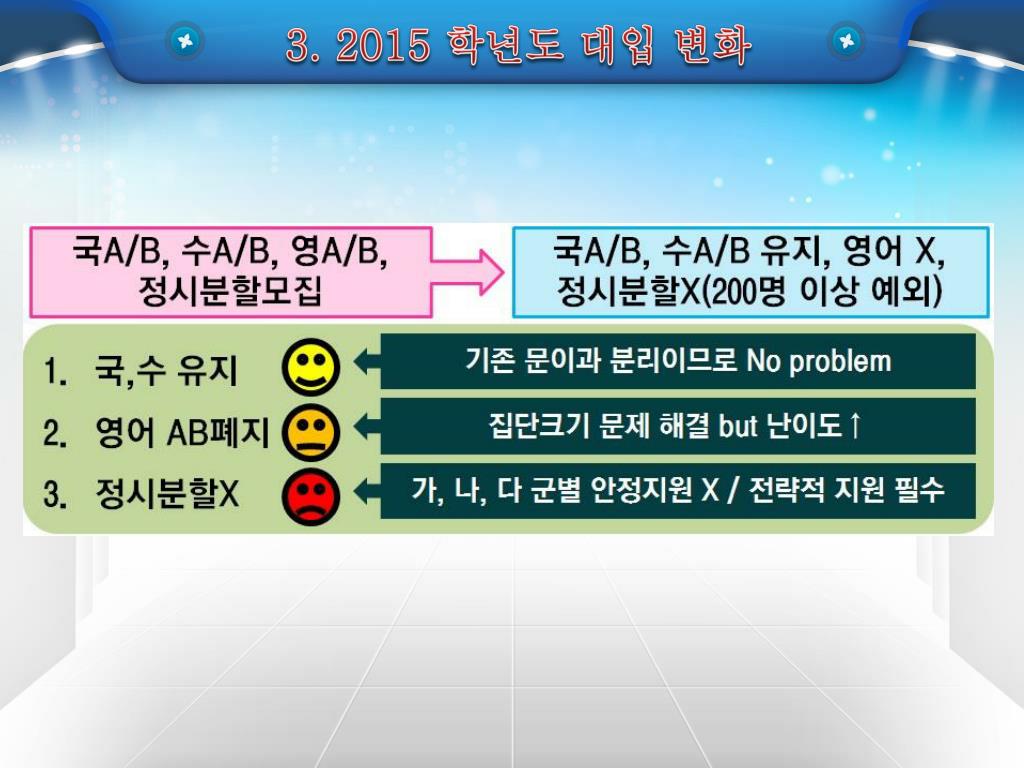 3. 2015 학년도 대입 변화

국A/B, 수A/B, 영A/B, 정시분할모집

국A/B, 수A/B 유지, 영어 X, 정시분할X(200명 이상 예외)

1. 국,수 유지

기존 문이과 분리이므로 No problem

2. 영어 AB폐지

집단크기 문제 해결 but 난이도↑

3. 정시분할X

가, 나, 다 군별 안정지원 X / 전략적 지원 필수